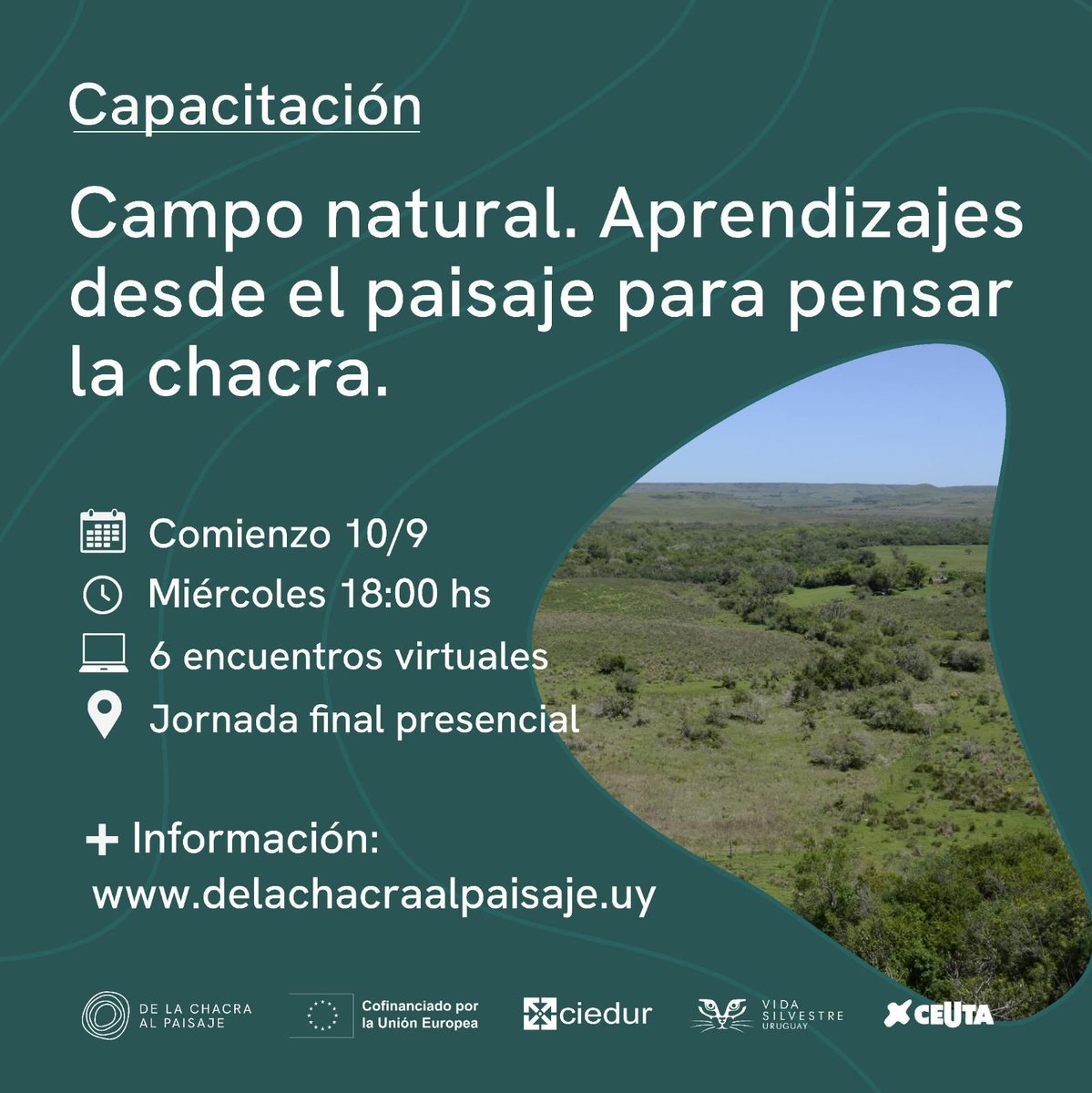 Capacitación

Campo natural. Aprendizajes desde el paisaje para pensar la chacra.

Comienzo 10/9
Miércoles 18:00 hs
6 encuentros virtuales
Jornada final presencial

+ Información:
www.delachacraalpaisaje.uy

DE LA CHACRA AL PAISAJE
Cofinanciado por la Unión Europea
ciedur
VIDA SILVESTRE URUGUAY
CEUTA